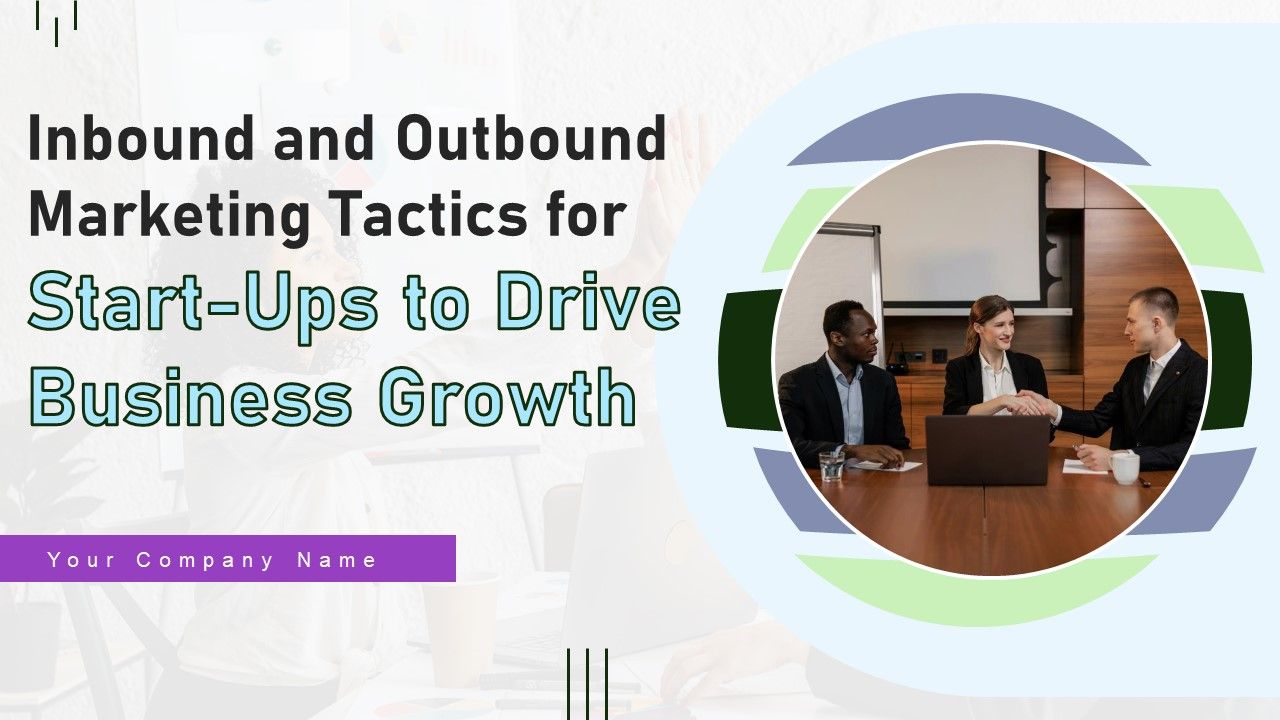 Inbound and Outbound Marketing Tactics for Start-Ups to Drive Business Growth

Your Company Name